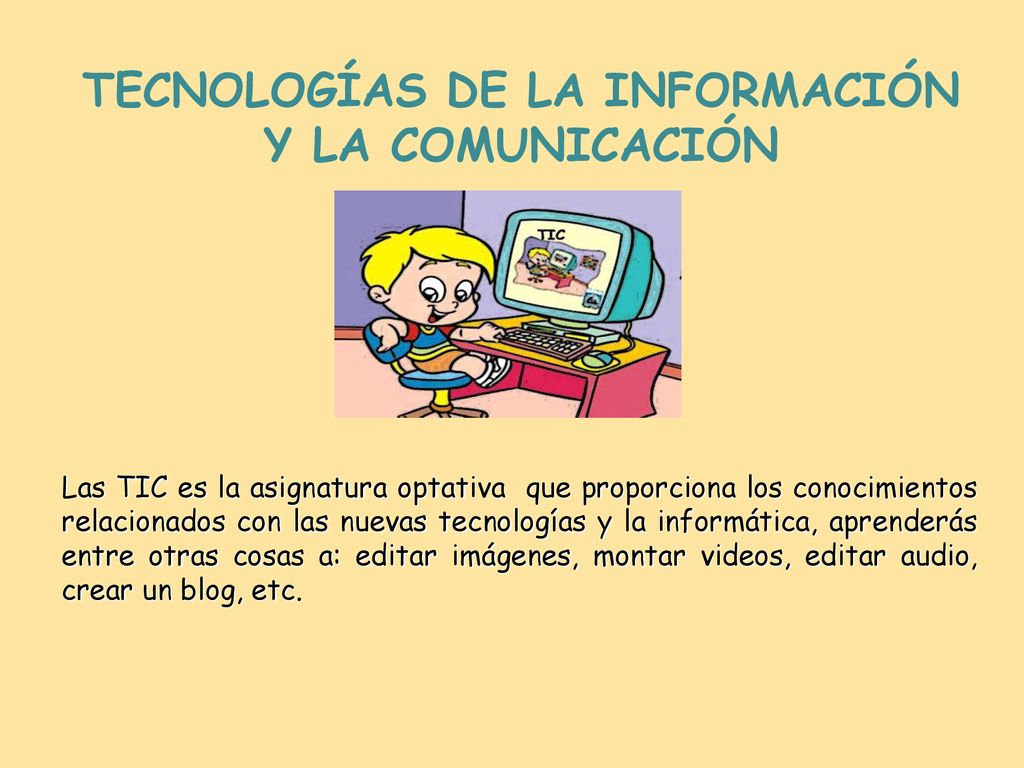 TECNOLOGÍAS DE LA INFORMACIÓN Y LA COMUNICACIÓN

TIC

Las TIC es la asignatura optativa que proporciona los conocimientos relacionados con las nuevas tecnologías y la informática, aprenderás entre otras cosas a: editar imágenes, montar videos, editar audio, crear un blog, etc.